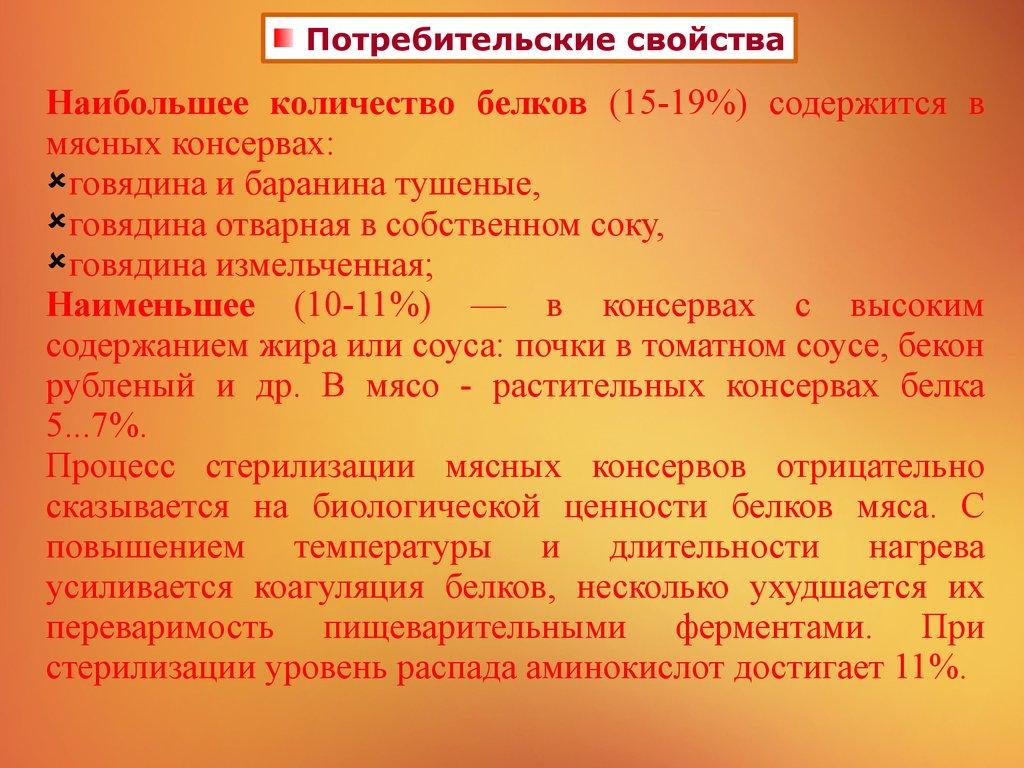 Потребительские свойства

Наибольшее количество белков (15-19%) содержится в мясных консервах:
говядина и баранина тушеные,
говядина отварная в собственном соку,
говядина измельченная;
Наименьшее (10-11%) — в консервах с высоким содержанием жира или соуса: почки в томатном соусе, бекон рубленый и др. В мясо - растительных консервах белка 5...7%.
Процесс стерилизации мясных консервов отрицательно сказывается на биологической ценности белков мяса. С повышением температуры и длительности нагрева усиливается коагуляция белков, несколько ухудшается их переваримость пищеварительными ферментами. При стерилизации уровень распада аминокислот достигает 11%.